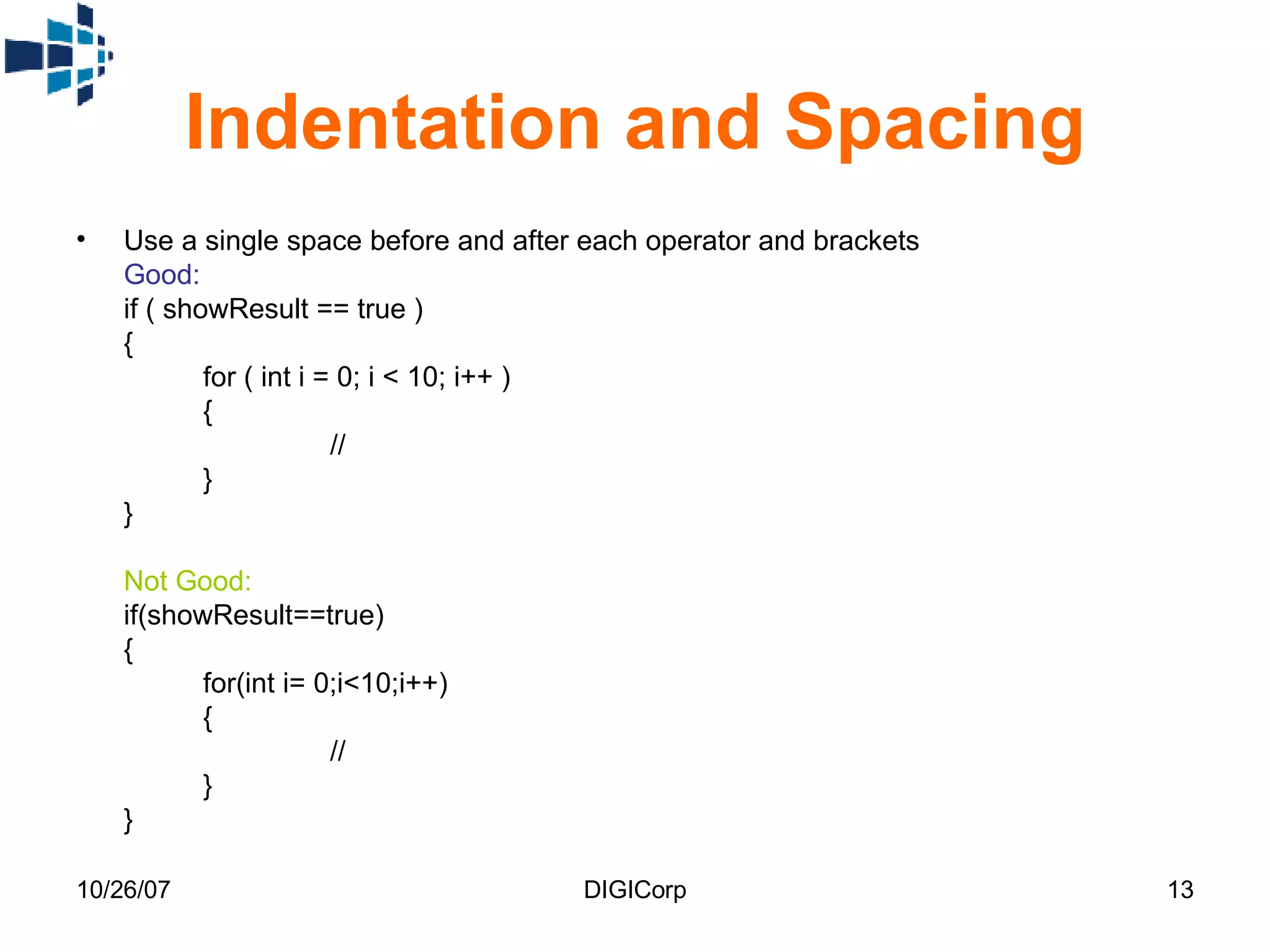 Indentation and Spacing

• Use a single space before and after each operator and brackets
Good:
if ( showResult == true )
{
for ( int i = 0; i < 10; i++ )
{
//
}
}

Not Good:
if(showResult==true)
{
for(int i= 0;i<10;i++)
{
//
}
}

10/26/07 DIGICorp 13